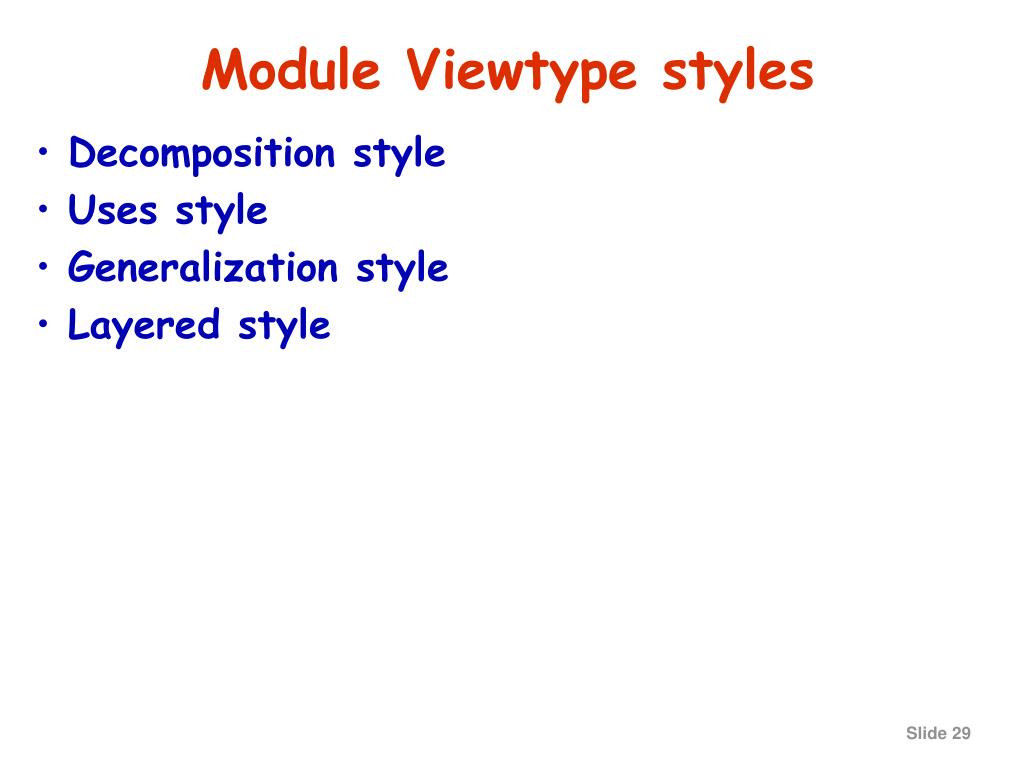 Module Viewtype styles

• Decomposition style
• Uses style
• Generalization style
• Layered style

Slide 29